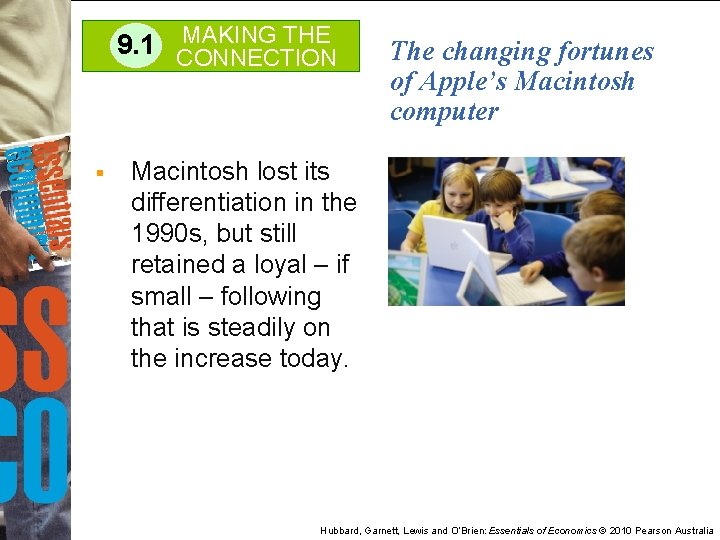 9.1 MAKING THE CONNECTION

The changing fortunes of Apple's Macintosh computer

▪ Macintosh lost its differentiation in the 1990s, but still retained a loyal – if small – following that is steadily on the increase today.

Hubbard, Garnett, Lewis and O'Brien: Essentials of Economics © 2010 Pearson Australia